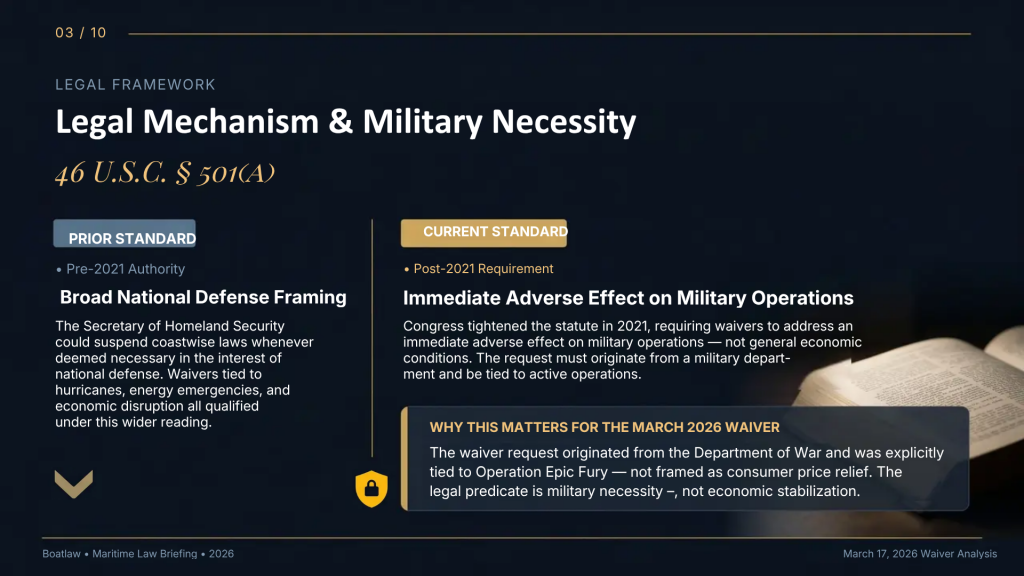 03 / 10

LEGAL FRAMEWORK

Legal Mechanism & Military Necessity

46 U.S.C. § 501(A)

PRIOR STANDARD

• Pre-2021 Authority

Broad National Defense Framing

The Secretary of Homeland Security could suspend coastwise laws whenever deemed necessary in the interest of national defense. Waivers tied to hurricanes, energy emergencies, and economic disruption all qualified under this wider reading.

CURRENT STANDARD

• Post-2021 Requirement

Immediate Adverse Effect on Military Operations

Congress tightened the statute in 2021, requiring waivers to address an immediate adverse effect on military operations — not general economic conditions. The request must originate from a military department and be tied to active operations.

WHY THIS MATTERS FOR THE MARCH 2026 WAIVER

The waiver request originated from the Department of War and was explicitly tied to Operation Epic Fury — not framed as consumer price relief. The legal predicate is military necessity –, not economic stabilization.

Boatlaw • Maritime Law Briefing • 2026

March 17, 2026 Waiver Analysis